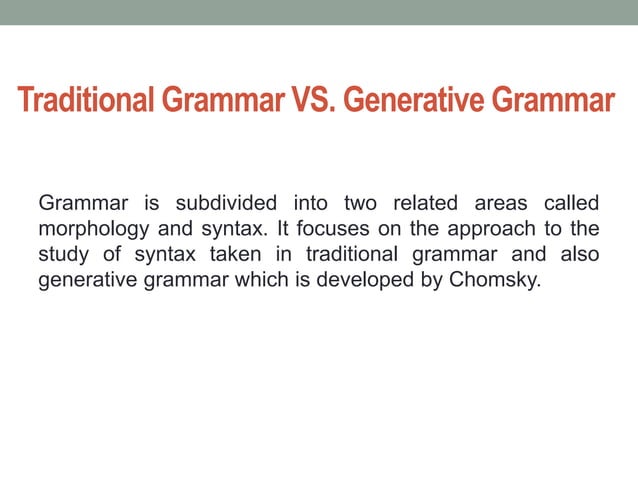 Traditional Grammar VS. Generative Grammar

Grammar is subdivided into two related areas called morphology and syntax. It focuses on the approach to the study of syntax taken in traditional grammar and also generative grammar which is developed by Chomsky.